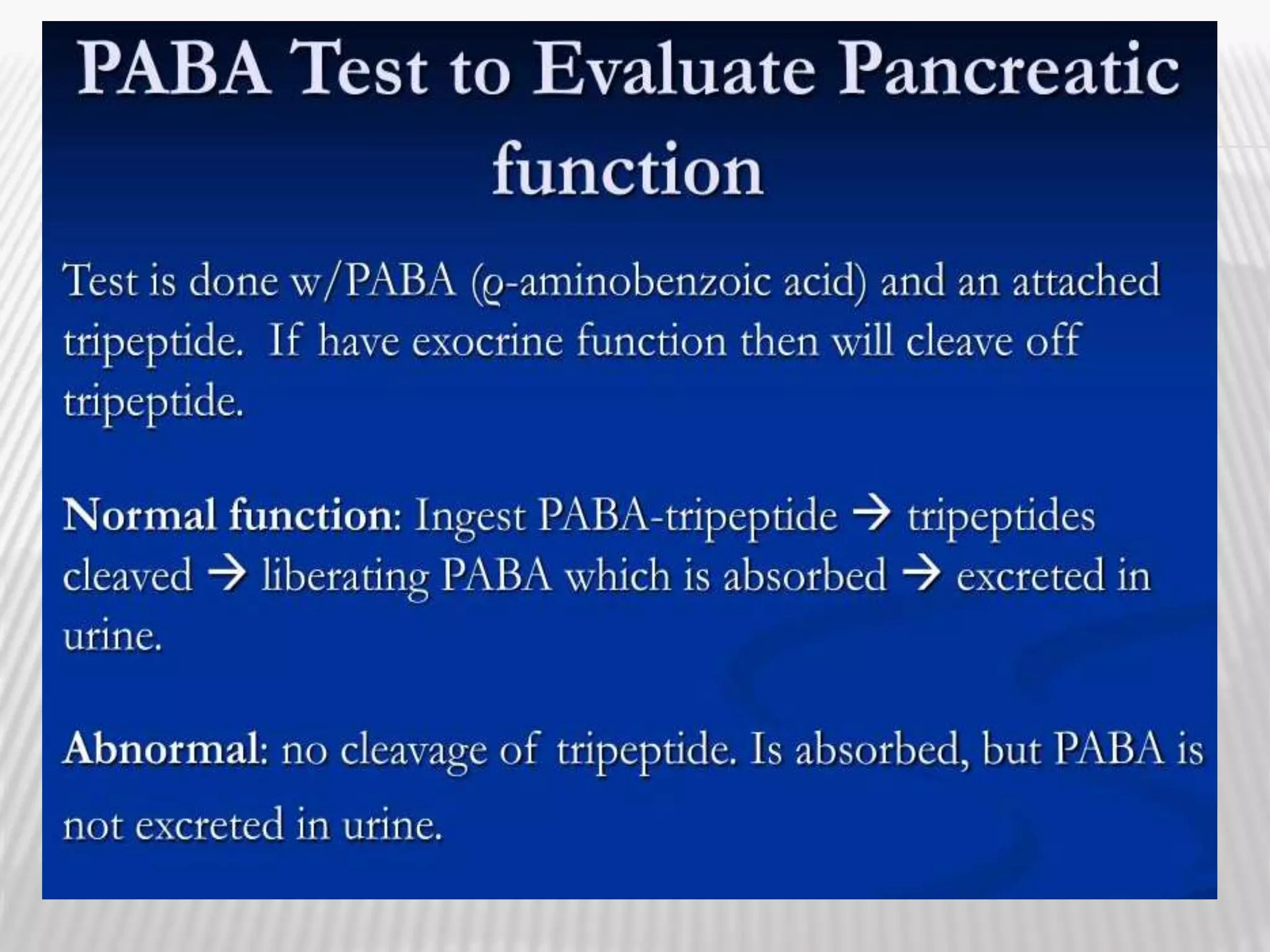 PABA Test to Evaluate Pancreatic function

Test is done w/PABA (ϱ-aminobenzoic acid) and an attached tripeptide. If have exocrine function then will cleave off tripeptide.

Normal function: Ingest PABA-tripeptide → tripeptides cleaved → liberating PABA which is absorbed → excreted in urine.

Abnormal: no cleavage of tripeptide. Is absorbed, but PABA is not excreted in urine.